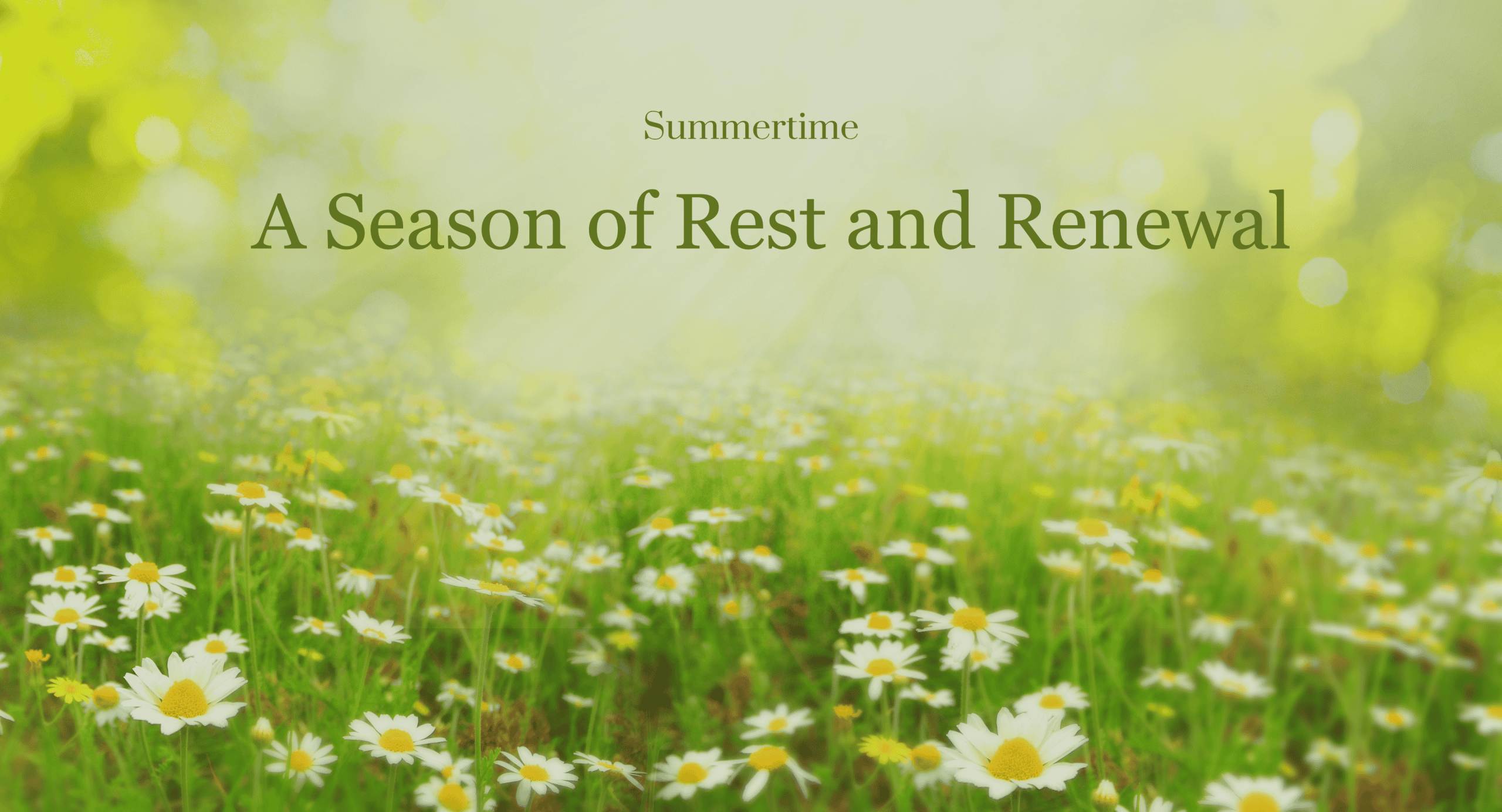 Summertime

A Season of Rest and Renewal